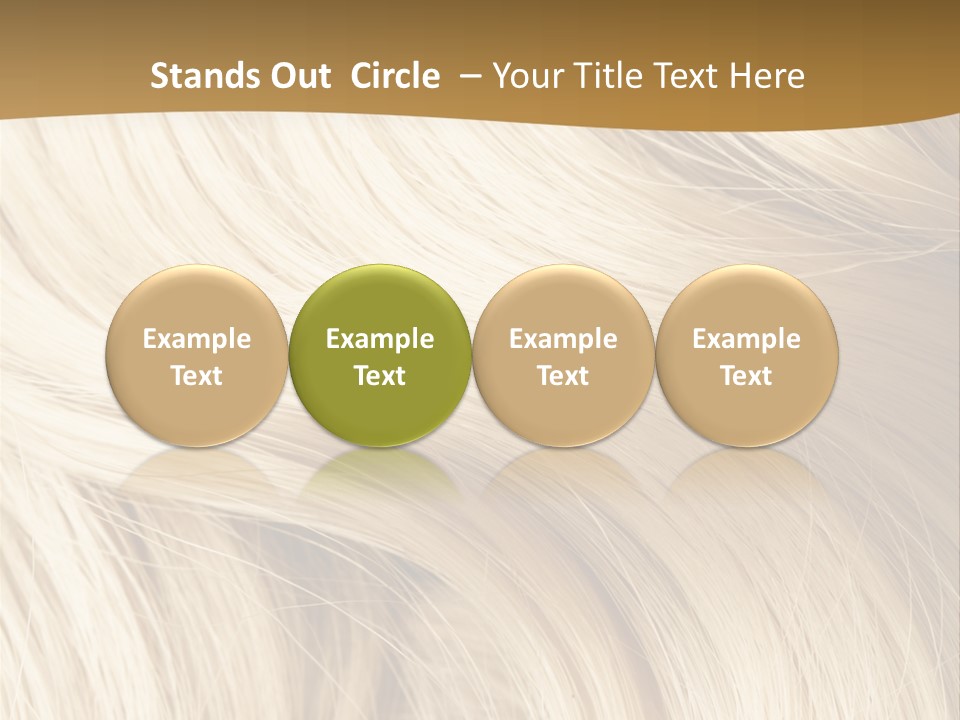 Stands Out  Circle  – Your Title Text Here

Example Text

Example Text

Example Text

Example Text